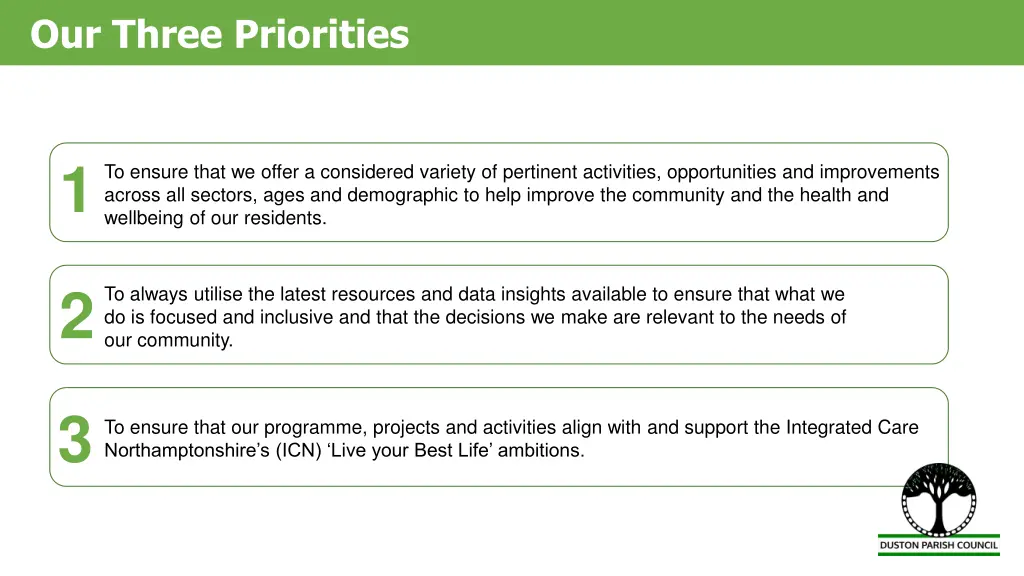 Our Three Priorities

1 To ensure that we offer a considered variety of pertinent activities, opportunities and improvements across all sectors, ages and demographic to help improve the community and the health and wellbeing of our residents.

2 To always utilise the latest resources and data insights available to ensure that what we do is focused and inclusive and that the decisions we make are relevant to the needs of our community.

3 To ensure that our programme, projects and activities align with and support the Integrated Care Northamptonshire's (ICN) 'Live your Best Life' ambitions.

DUSTON PARISH COUNCIL